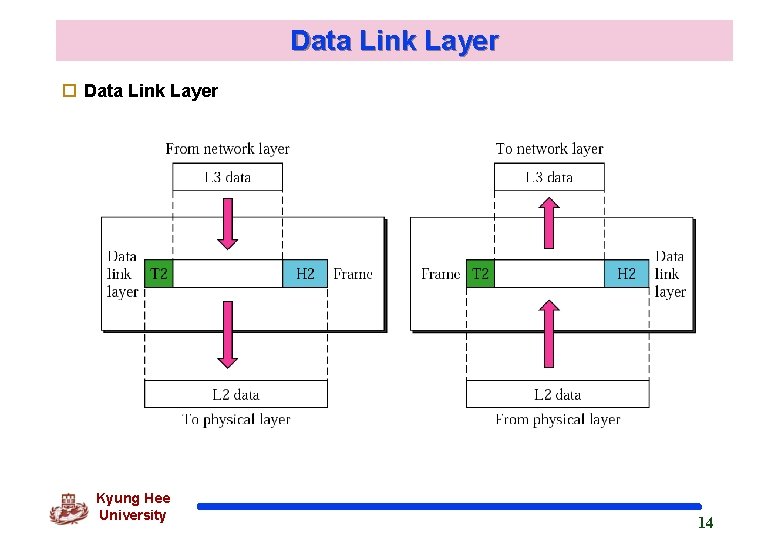 Data Link Layer

Data Link Layer

From network layer
L3 data
Data link layer
T2
H2
Frame
L2 data
To physical layer

To network layer
L3 data
Frame
T2
H2
Data link layer
L2 data
From physical layer

Kyung Hee University

14